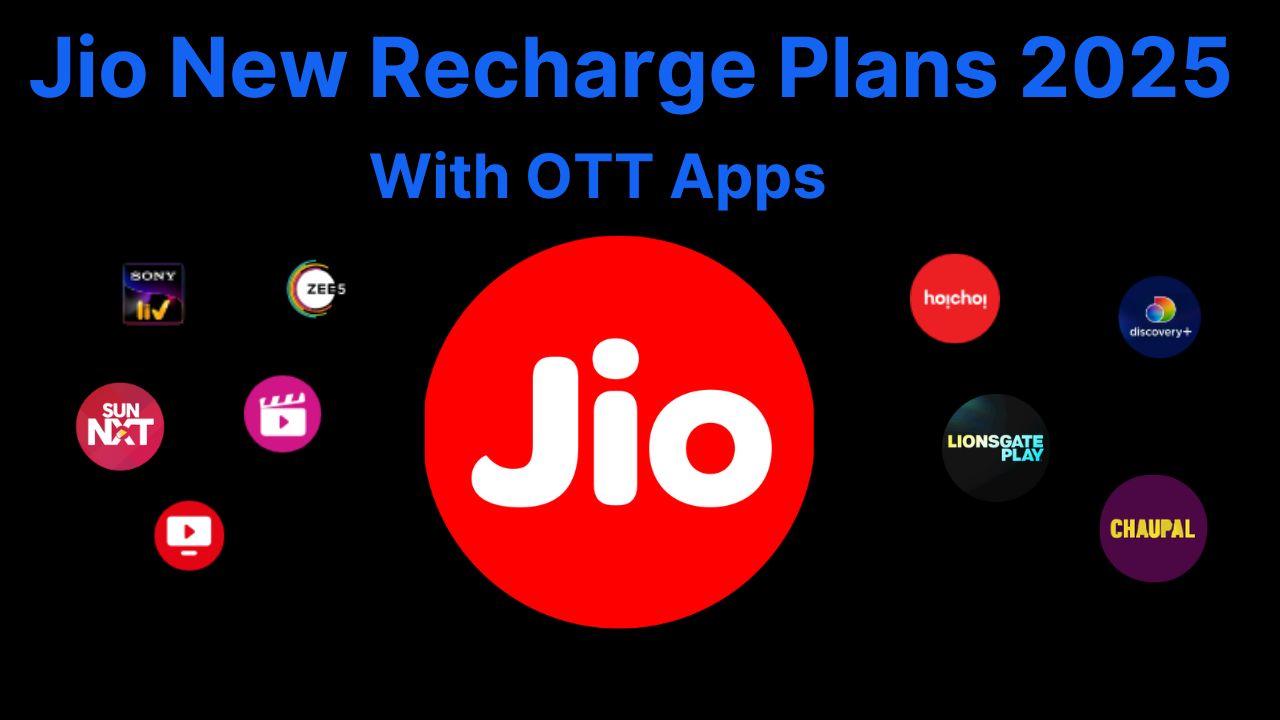 Jio New Recharge Plans 2025

With OTT Apps

SONY liv

ZEE5

SUN NXT

Jio

hoichoi

discovery+

LIONSGATE PLAY

CHAUPAL